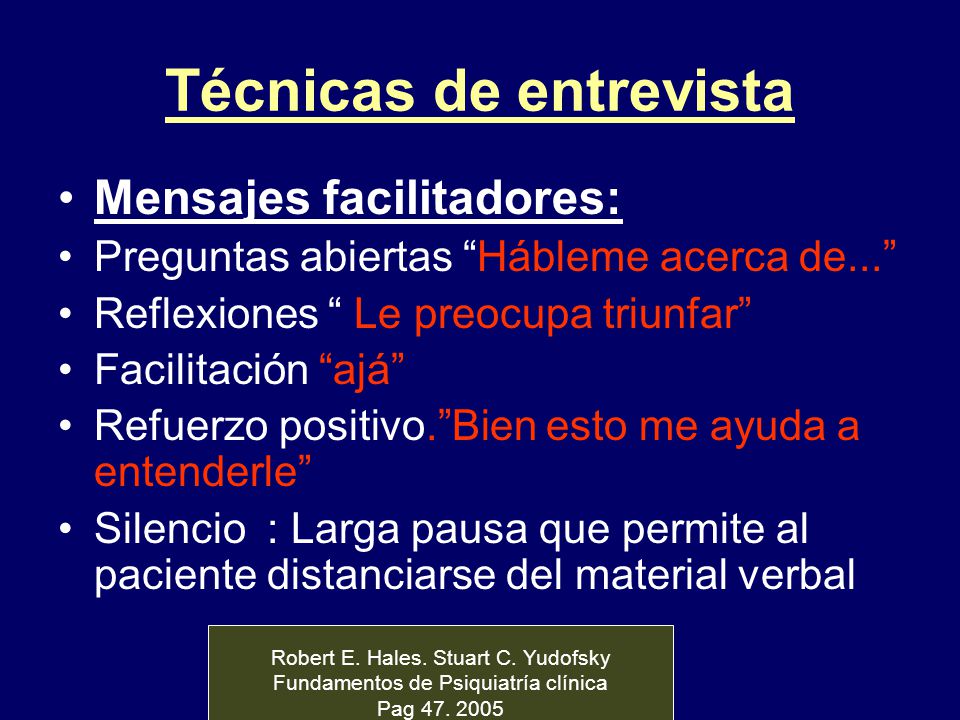 Técnicas de entrevista

• Mensajes facilitadores:
• Preguntas abiertas “Hábleme acerca de...”
• Reflexiones “ Le preocupa triunfar”
• Facilitación “ajá”
• Refuerzo positivo.”Bien esto me ayuda a entenderle”
• Silencio : Larga pausa que permite al paciente distanciarse del material verbal

Robert E. Hales. Stuart C. Yudofsky
Fundamentos de Psiquiatría clínica
Pag 47. 2005